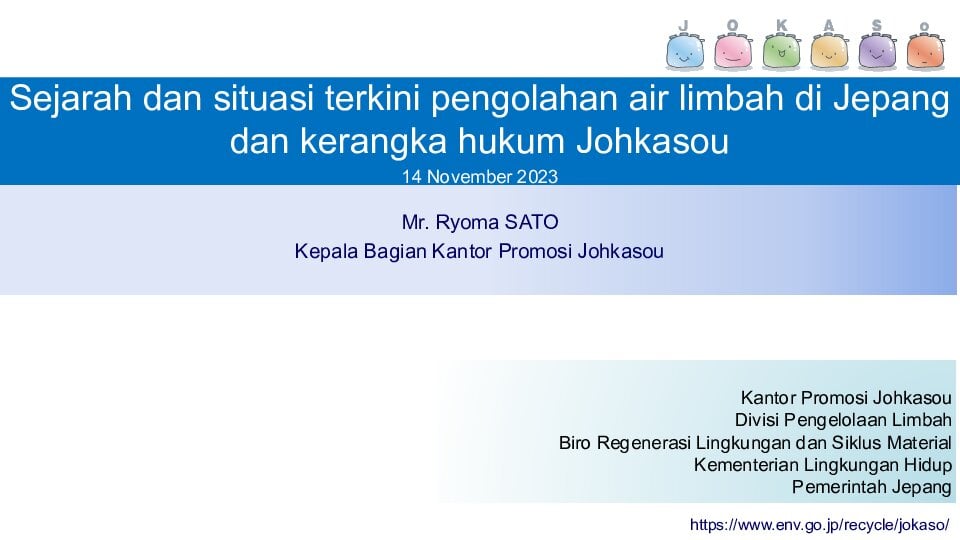 J O K A S o

Sejarah dan situasi terkini pengolahan air limbah di Jepang dan kerangka hukum Johkasou

14 November 2023

Mr. Ryoma SATO
Kepala Bagian Kantor Promosi Johkasou

Kantor Promosi Johkasou
Divisi Pengelolaan Limbah
Biro Regenerasi Lingkungan dan Siklus Material
Kementerian Lingkungan Hidup
Pemerintah Jepang

https://www.env.go.jp/recycle/jokaso/